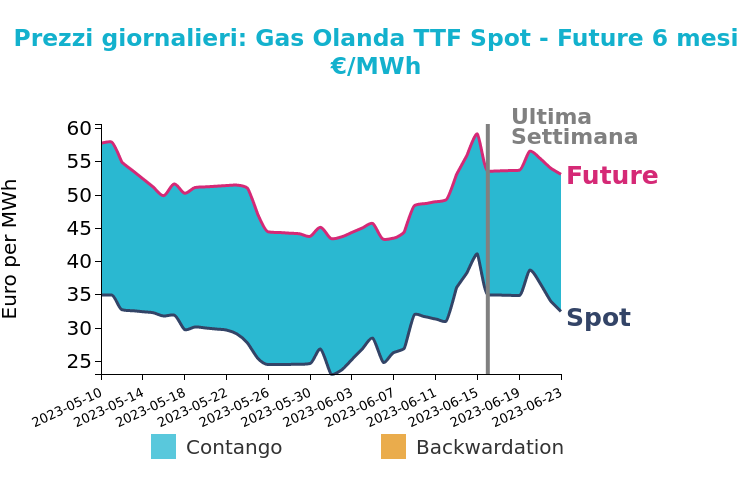 Prezzi giornalieri: Gas Olanda TTF Spot - Future 6 mesi
€/MWh

Ultima Settimana

Future

Spot

Euro per MWh

60
55
50
45
40
35
30
25

2023-05-10
2023-05-14
2023-05-18
2023-05-22
2023-05-26
2023-05-30
2023-06-03
2023-06-07
2023-06-11
2023-06-15
2023-06-19
2023-06-23

Contango
Backwardation